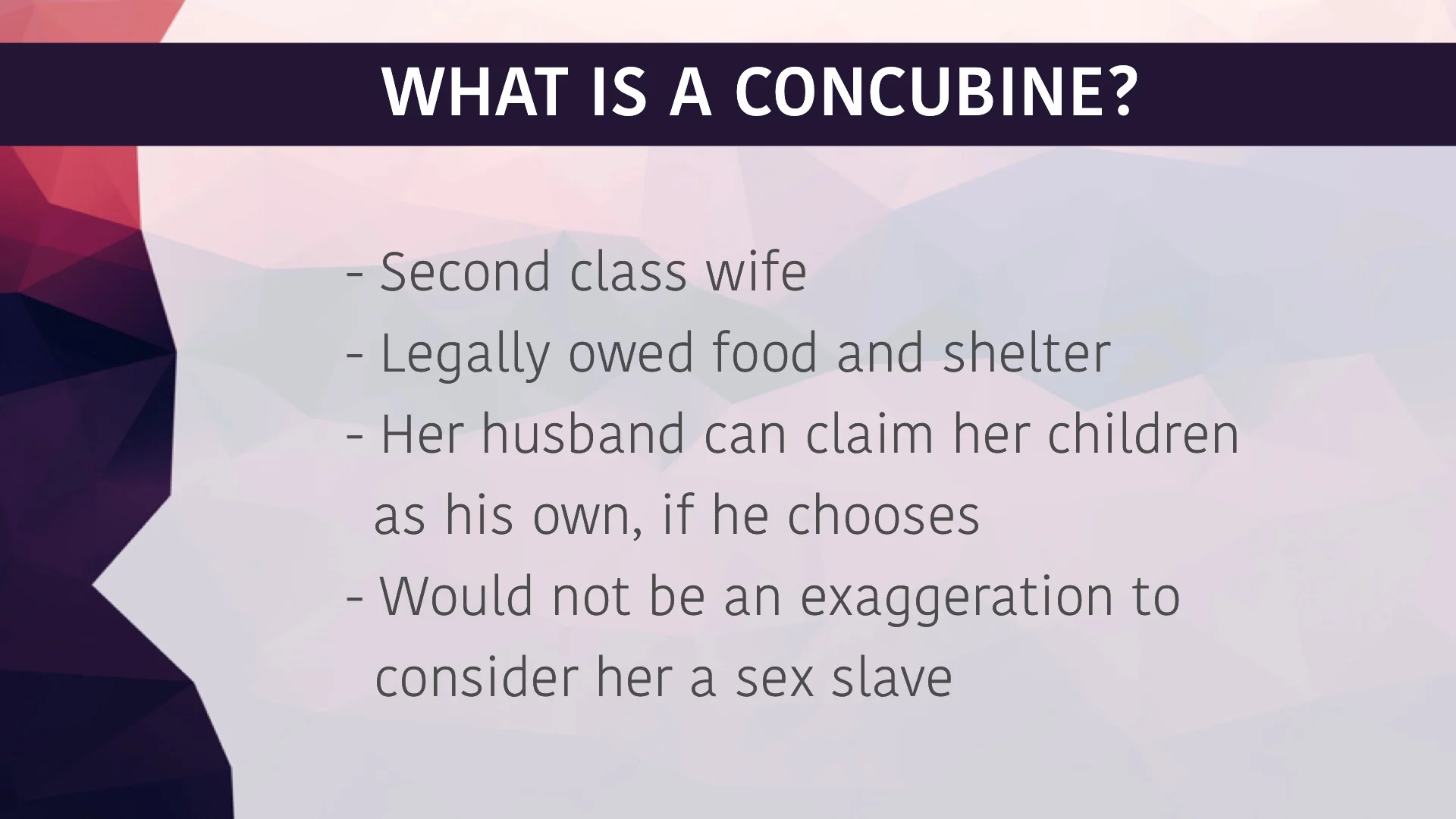 WHAT IS A CONCUBINE?

- Second class wife
- Legally owed food and shelter
- Her husband can claim her children as his own, if he chooses
- Would not be an exaggeration to consider her a sex slave